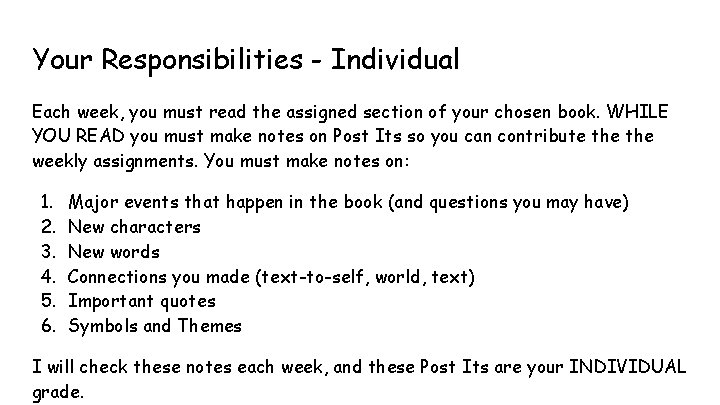 Your Responsibilities - Individual

Each week, you must read the assigned section of your chosen book. WHILE YOU READ you must make notes on Post Its so you can contribute the the weekly assignments. You must make notes on:

1. Major events that happen in the book (and questions you may have)
2. New characters
3. New words
4. Connections you made (text-to-self, world, text)
5. Important quotes
6. Symbols and Themes

I will check these notes each week, and these Post Its are your INDIVIDUAL grade.